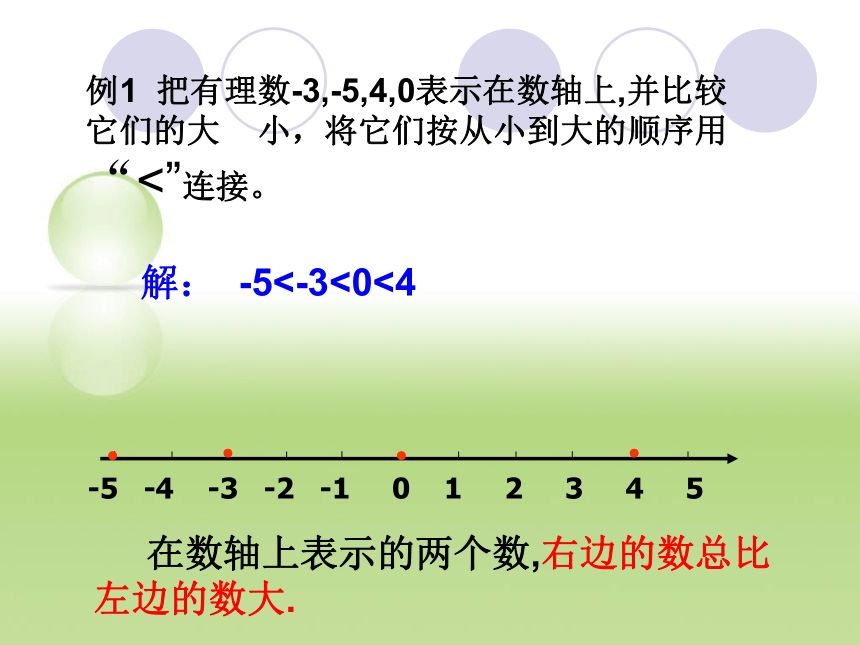 例1 把有理数-3,-5,4,0表示在数轴上,并比较它们的大 小，将它们按从小到大的顺序用“<”连接。

解： -5<-3<0<4

-5 -4 -3 -2 -1 0 1 2 3 4 5

在数轴上表示的两个数,右边的数总比左边的数大.